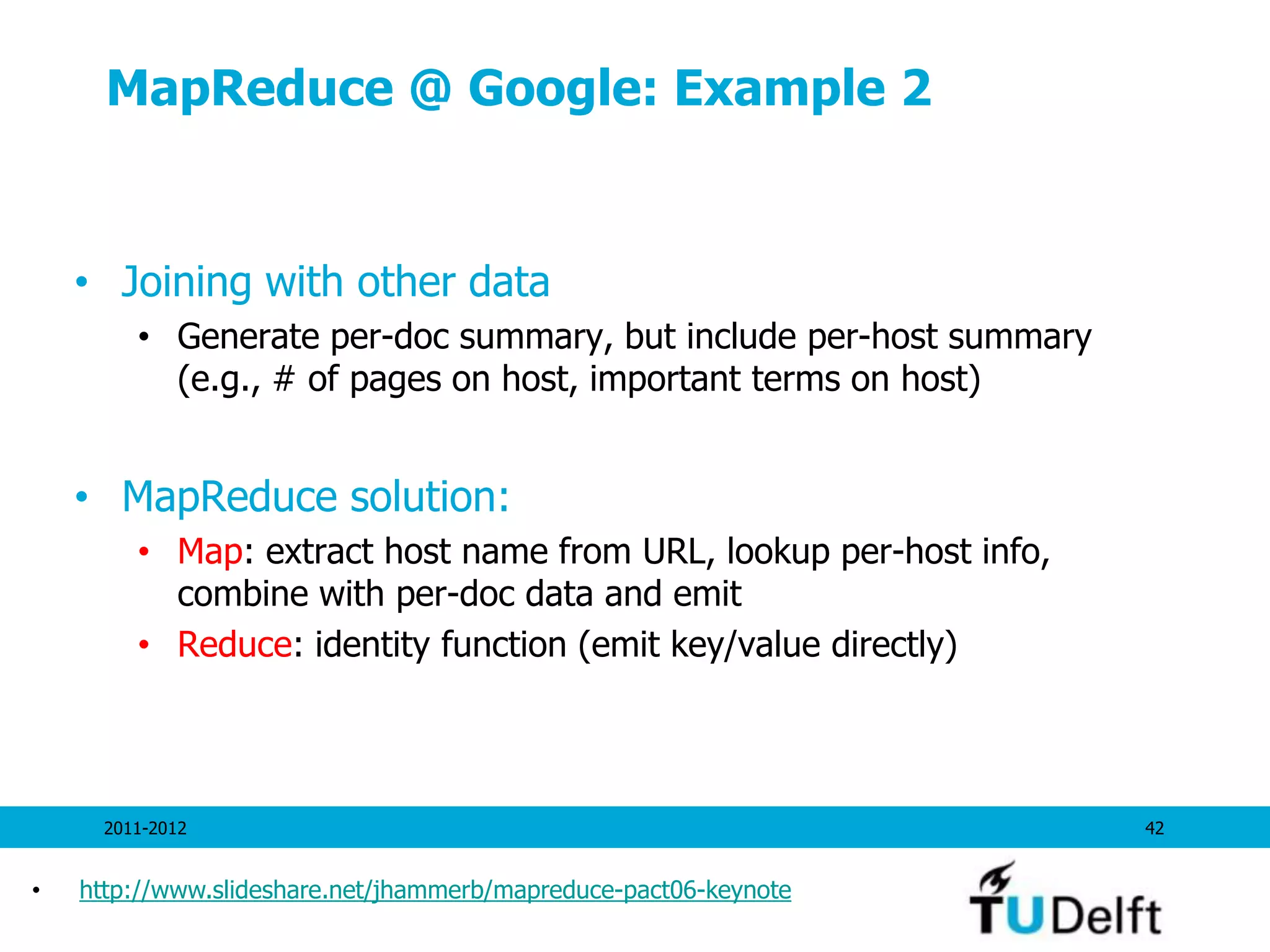 MapReduce @ Google: Example 2

• Joining with other data
  • Generate per-doc summary, but include per-host summary (e.g., # of pages on host, important terms on host)

• MapReduce solution:
  • Map: extract host name from URL, lookup per-host info, combine with per-doc data and emit
  • Reduce: identity function (emit key/value directly)

2011-2012

42

• http://www.slideshare.net/jhammerb/mapreduce-pact06-keynote

TUDelft